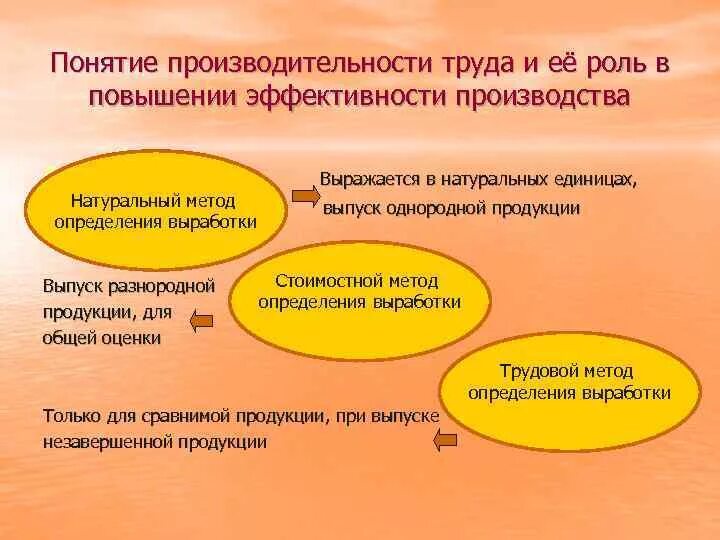 Понятие производительности труда и её роль в повышении эффективности производства

Натуральный метод определения выработки

Выражается в натуральных единицах, выпуск однородной продукции

Стоимостной метод определения выработки

Выпуск разнородной продукции, для общей оценки

Трудовой метод определения выработки

Только для сравнимой продукции, при выпуске незавершенной продукции